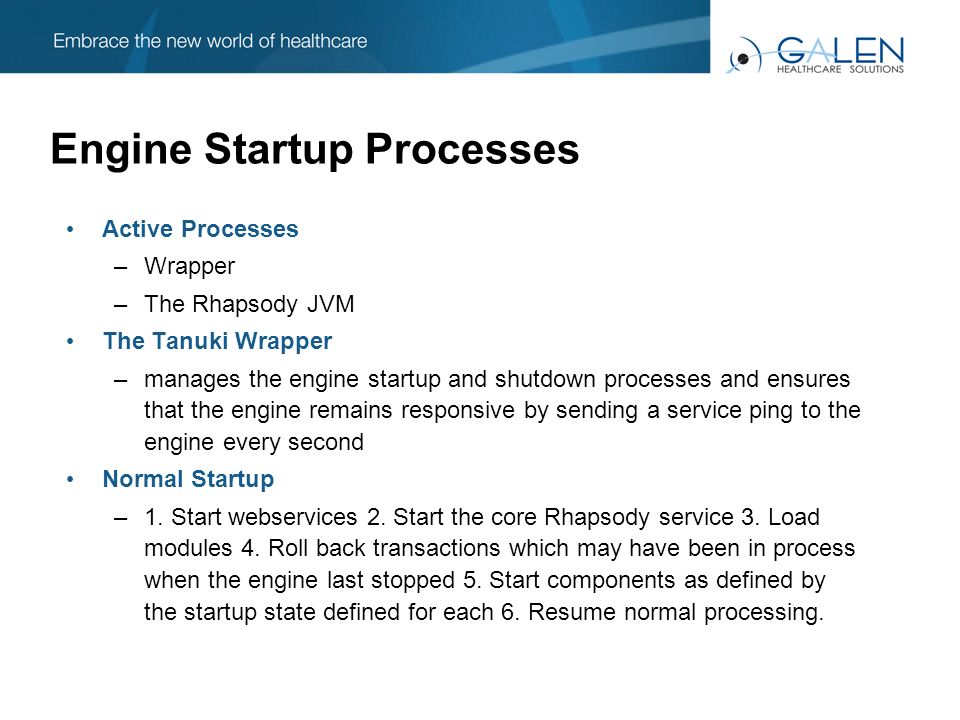 Embrace the new world of healthcare

GALEN
HEALTHCARE SOLUTIONS

Engine Startup Processes

• Active Processes
– Wrapper
– The Rhapsody JVM
• The Tanuki Wrapper
– manages the engine startup and shutdown processes and ensures that the engine remains responsive by sending a service ping to the engine every second
• Normal Startup
– 1. Start webservices 2. Start the core Rhapsody service 3. Load modules 4. Roll back transactions which may have been in process when the engine last stopped 5. Start components as defined by the startup state defined for each 6. Resume normal processing.